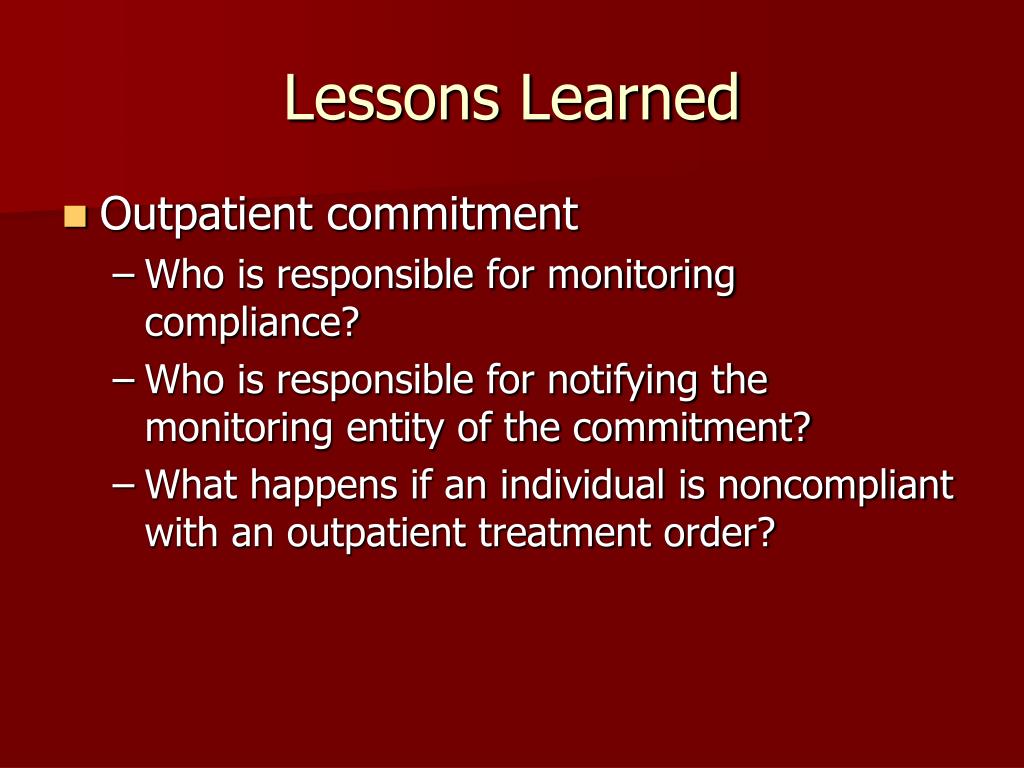 Lessons Learned

Outpatient commitment

– Who is responsible for monitoring compliance?

– Who is responsible for notifying the monitoring entity of the commitment?

– What happens if an individual is noncompliant with an outpatient treatment order?